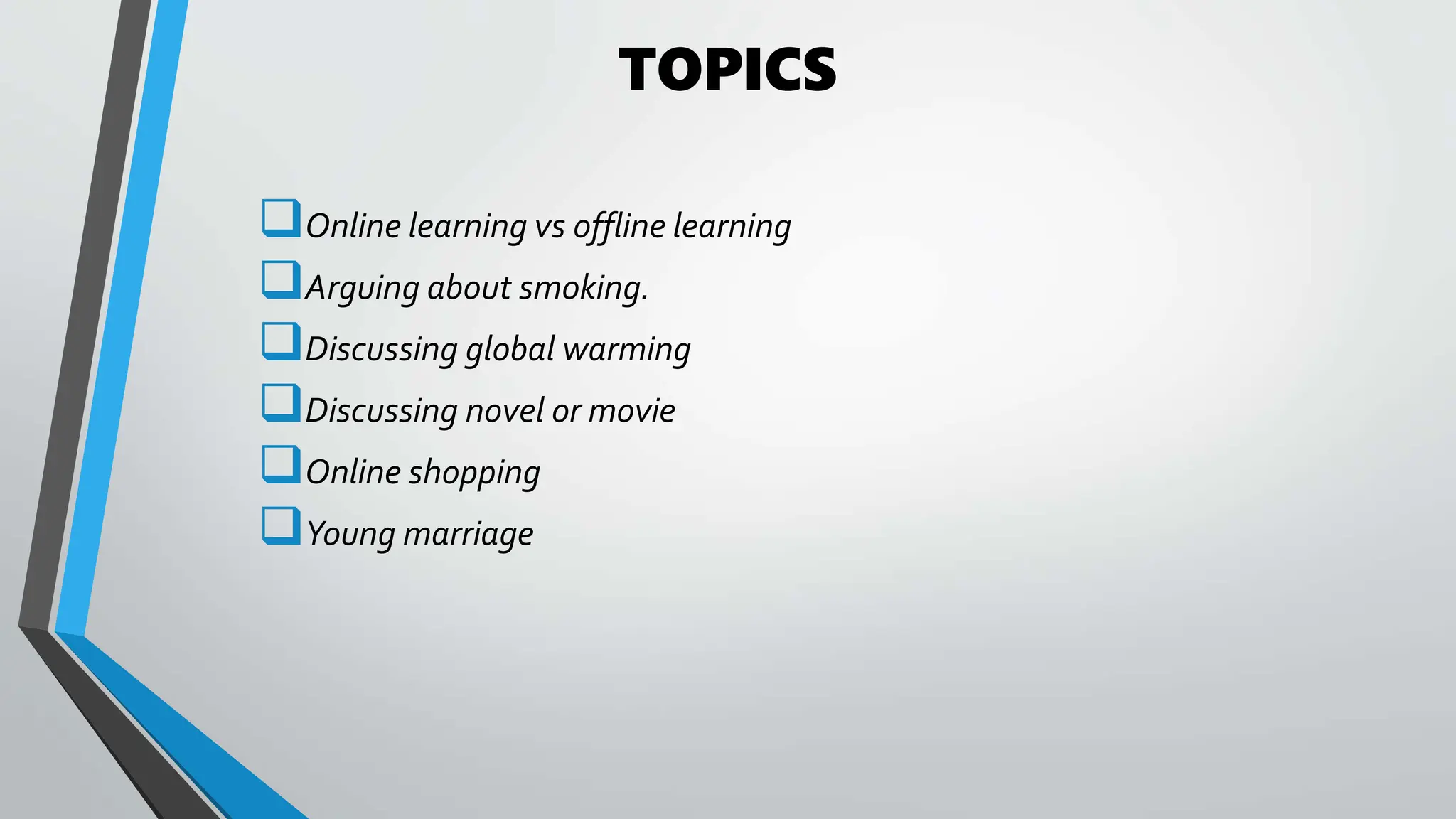 TOPICS

❑ Online learning vs offline learning
❑ Arguing about smoking.
❑ Discussing global warming
❑ Discussing novel or movie
❑ Online shopping
❑ Young marriage